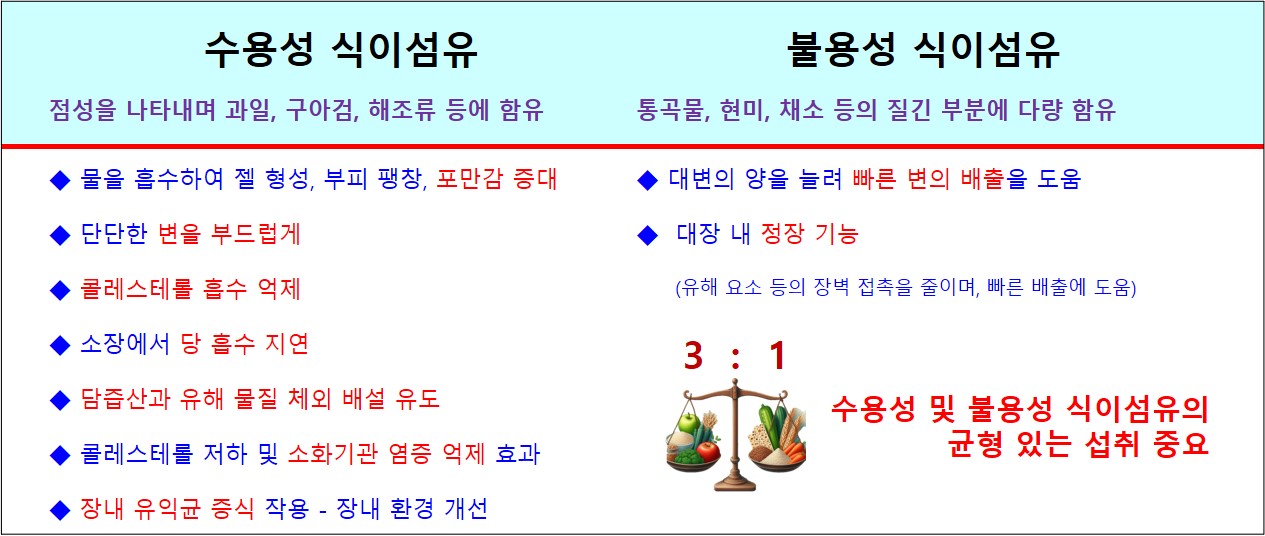 수용성 식이섬유

점성을 나타내며 과일, 구아검, 해조류 등에 함유

◆ 물을 흡수하여 젤 형성, 부피 팽창, 포만감 증대

◆ 단단한 변을 부드럽게

◆ 콜레스테롤 흡수 억제

◆ 소장에서 당 흡수 지연

◆ 담즙산과 유해 물질 체외 배설 유도

◆ 콜레스테롤 저하 및 소화기관 염증 억제 효과

◆ 장내 유익균 증식 작용 - 장내 환경 개선

불용성 식이섬유

통곡물, 현미, 채소 등의 질긴 부분에 다량 함유

◆ 대변의 양을 늘려 빠른 변의 배출을 도움

◆ 대장 내 정장 기능

(유해 요소 등의 장벽 접촉을 줄이며, 빠른 배출에 도움)

3 : 1

수용성 및 불용성 식이섬유의 균형 있는 섭취 중요